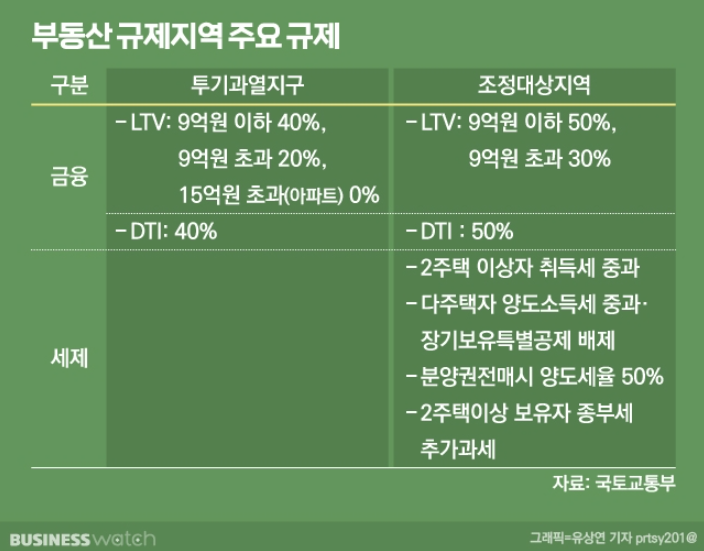 부동산 규제지역 주요 규제

| 구분 | 투기과열지구 | 조정대상지역 |
|---|---|---|
| 금융 | - LTV: 9억원 이하 40%, 9억원 초과 20%, 15억원 초과(아파트) 0% | - LTV: 9억원 이하 50%, 9억원 초과 30% |
| | - DTI: 40% | - DTI : 50% |
| 세제 | | - 2주택 이상자 취득세 중과 - 다주택자 양도소득세 중과· 장기보유특별공제 배제 - 분양권전매시 양도세율 50% - 2주택이상 보유자 종부세 추가과세 |

자료: 국토교통부

BUSINESS watch

그래픽=유상연 기자 prtsy201@